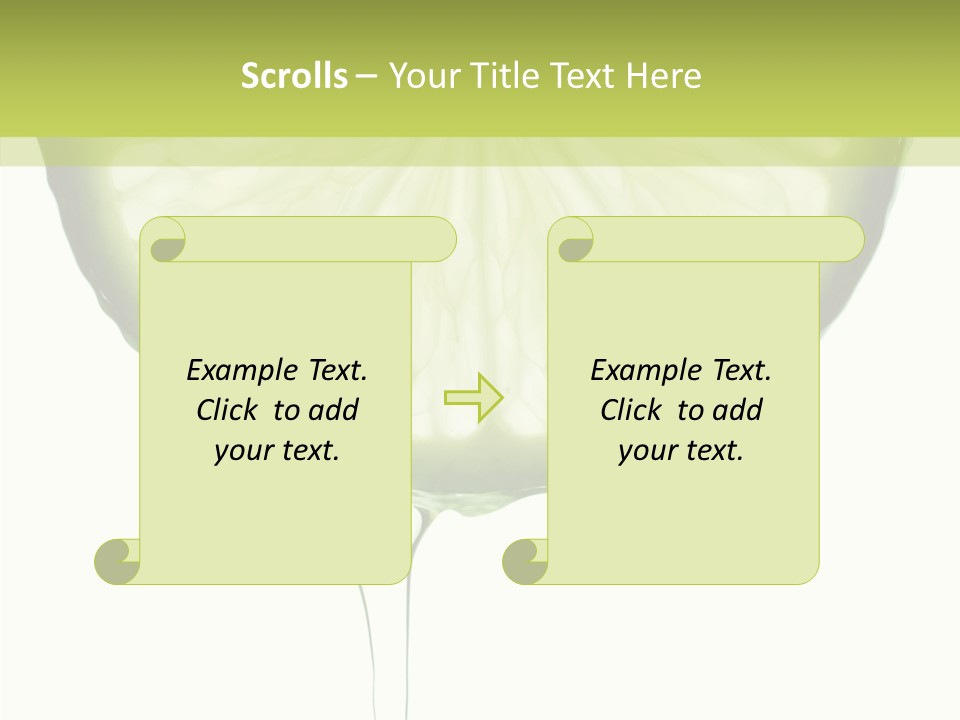 Scrolls – Your Title Text Here

Example Text. Click to add your text.

Example Text. Click to add your text.